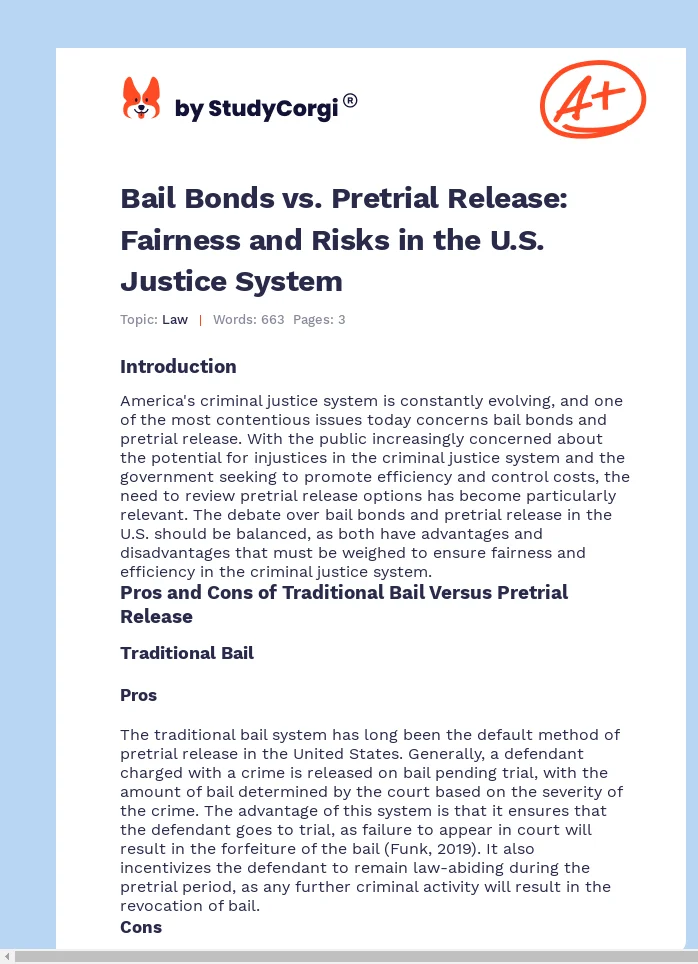 by StudyCorgi®

A+

Bail Bonds vs. Pretrial Release: Fairness and Risks in the U.S. Justice System

Topic: Law | Words: 663 Pages: 3

Introduction

America's criminal justice system is constantly evolving, and one of the most contentious issues today concerns bail bonds and pretrial release. With the public increasingly concerned about the potential for injustices in the criminal justice system and the government seeking to promote efficiency and control costs, the need to review pretrial release options has become particularly relevant. The debate over bail bonds and pretrial release in the U.S. should be balanced, as both have advantages and disadvantages that must be weighed to ensure fairness and efficiency in the criminal justice system.

Pros and Cons of Traditional Bail Versus Pretrial Release

Traditional Bail

Pros

The traditional bail system has long been the default method of pretrial release in the United States. Generally, a defendant charged with a crime is released on bail pending trial, with the amount of bail determined by the court based on the severity of the crime. The advantage of this system is that it ensures that the defendant goes to trial, as failure to appear in court will result in the forfeiture of the bail (Funk, 2019). It also incentivizes the defendant to remain law-abiding during the pretrial period, as any further criminal activity will result in the revocation of bail.

Cons